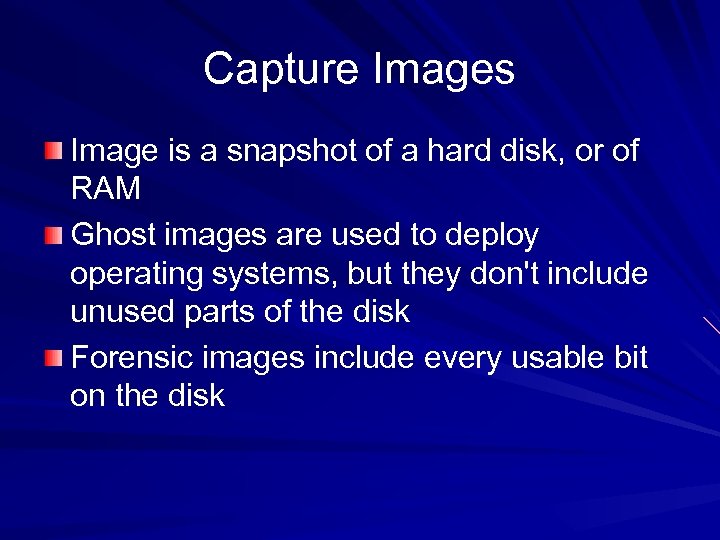 Capture Images

Image is a snapshot of a hard disk, or of RAM

Ghost images are used to deploy operating systems, but they don't include unused parts of the disk

Forensic images include every usable bit on the disk